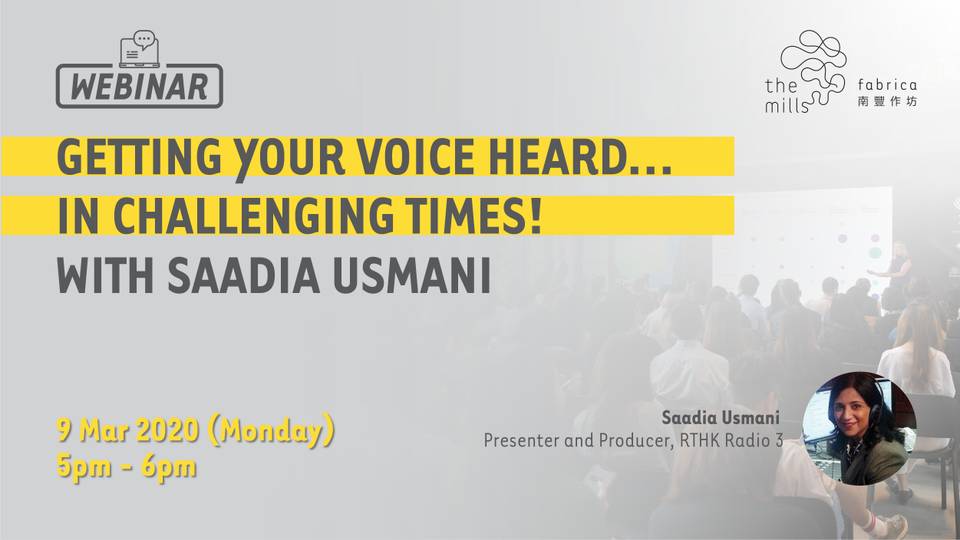 WEBINAR

the mills fabrica 南豐作坊

GETTING YOUR VOICE HEARD...
IN CHALLENGING TIMES!
WITH SAADIA USMANI

9 Mar 2020 (Monday)
5pm - 6pm

Saadia Usmani
Presenter and Producer, RTHK Radio 3